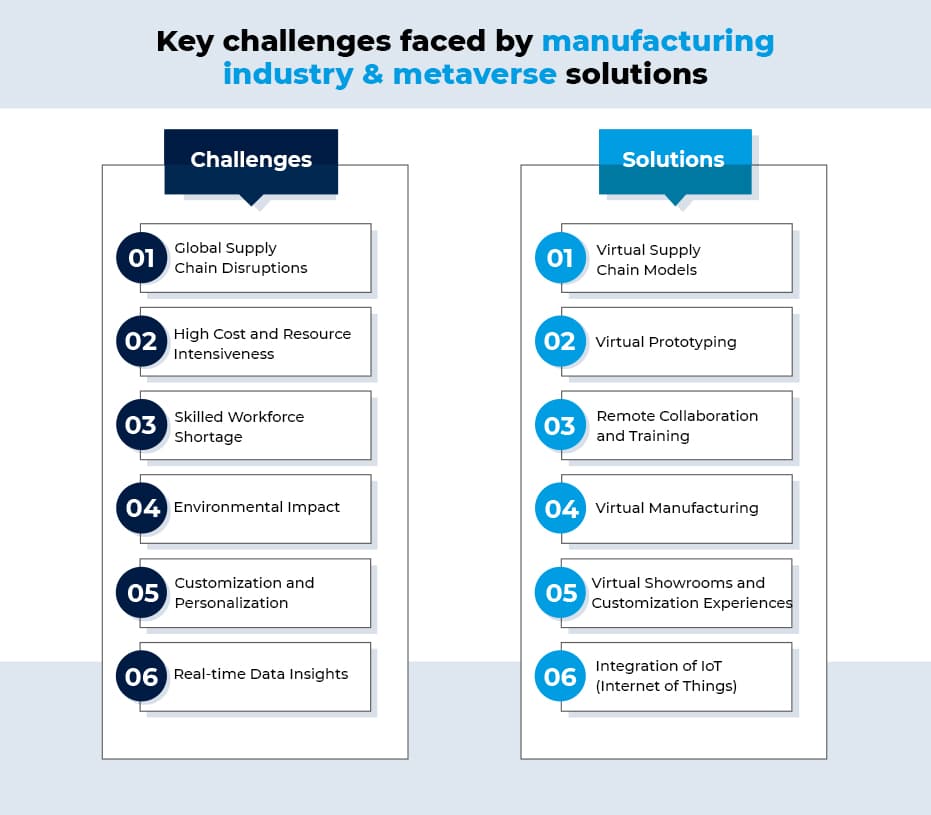 Key challenges faced by manufacturing industry & metaverse solutions

Challenges

01 Global Supply Chain Disruptions

02 High Cost and Resource Intensiveness

03 Skilled Workforce Shortage

04 Environmental Impact

05 Customization and Personalization

06 Real-time Data Insights

Solutions

01 Virtual Supply Chain Models

02 Virtual Prototyping

03 Remote Collaboration and Training

04 Virtual Manufacturing

05 Virtual Showrooms and Customization Experiences

06 Integration of IoT (Internet of Things)